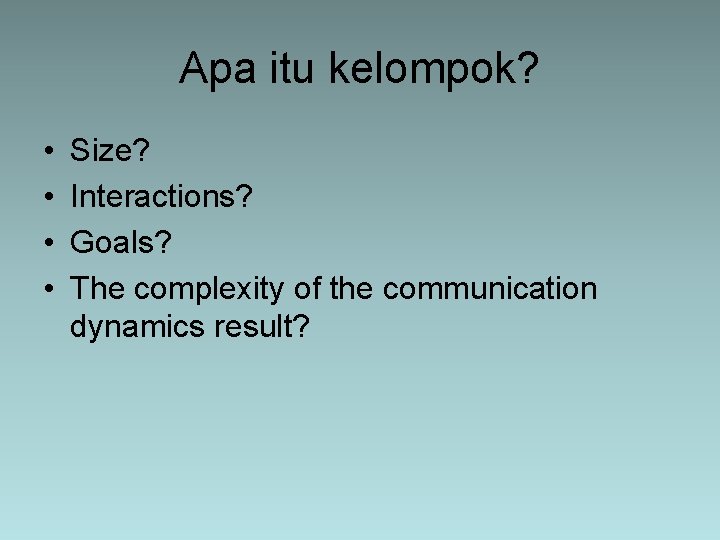 Apa itu kelompok?

• Size?
• Interactions?
• Goals?
• The complexity of the communication dynamics result?